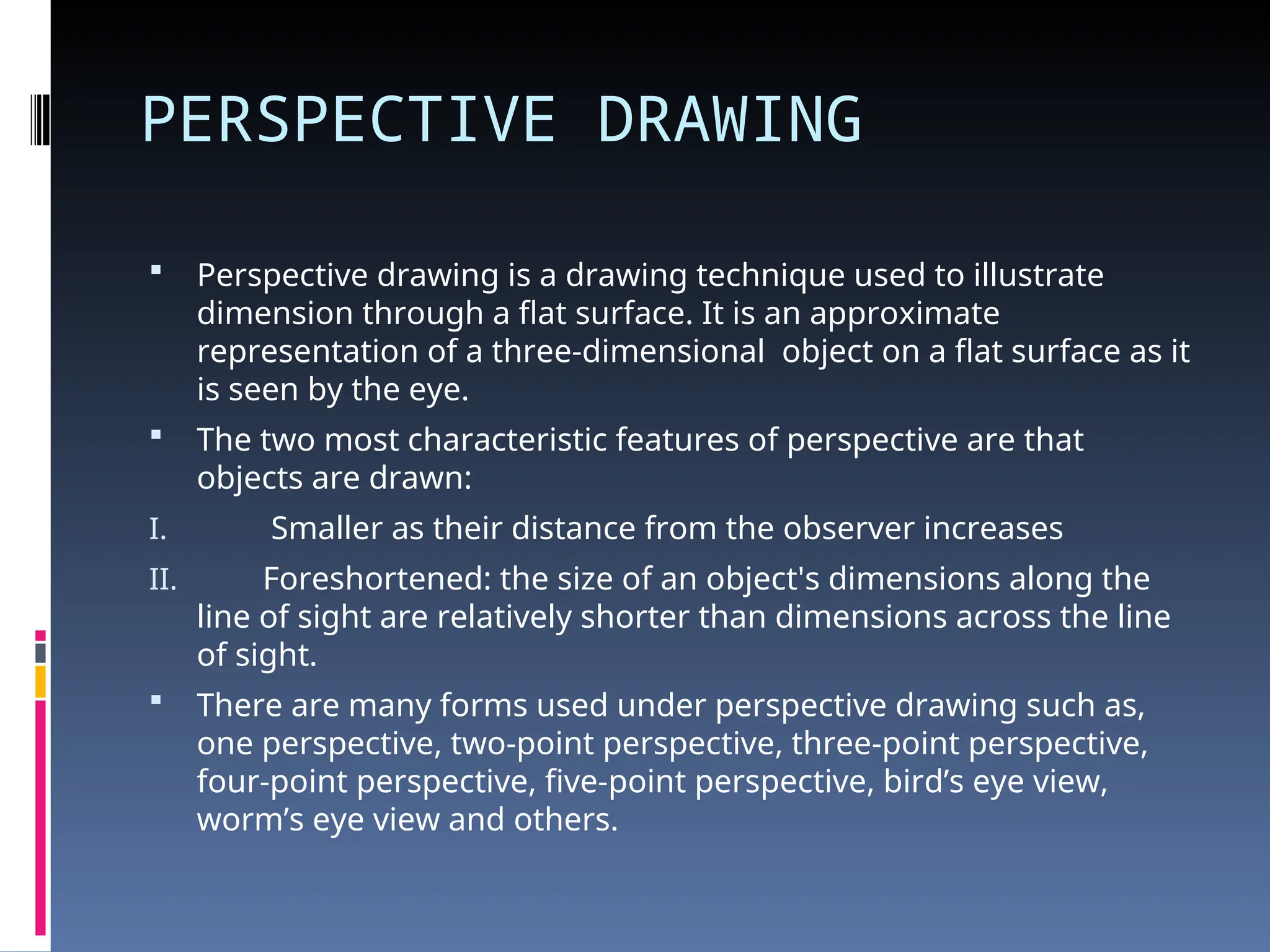 PERSPECTIVE DRAWING

▪ Perspective drawing is a drawing technique used to illustrate dimension through a flat surface. It is an approximate representation of a three-dimensional object on a flat surface as it is seen by the eye.

▪ The two most characteristic features of perspective are that objects are drawn:

I. Smaller as their distance from the observer increases

II. Foreshortened: the size of an object's dimensions along the line of sight are relatively shorter than dimensions across the line of sight.

▪ There are many forms used under perspective drawing such as, one perspective, two-point perspective, three-point perspective, four-point perspective, five-point perspective, bird’s eye view, worm’s eye view and others.